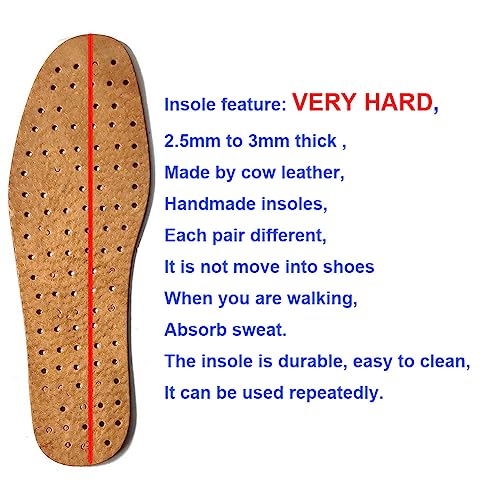 Insole feature: VERY HARD,

2.5mm to 3mm thick ,

Made by cow leather,

Handmade insoles,

Each pair different,

It is not move into shoes

When you are walking,

Absorb sweat.

The insole is durable, easy to clean,

It can be used repeatedly.